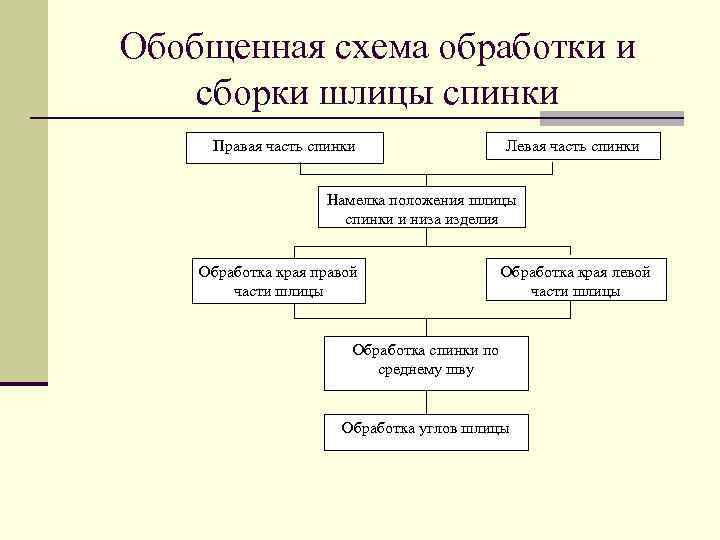 Обобщенная схема обработки и сборки шлицы спинки

Правая часть спинки

Левая часть спинки

Намелка положения шлицы спинки и низа изделия

Обработка края правой части шлицы

Обработка края левой части шлицы

Обработка спинки по среднему шву

Обработка углов шлицы